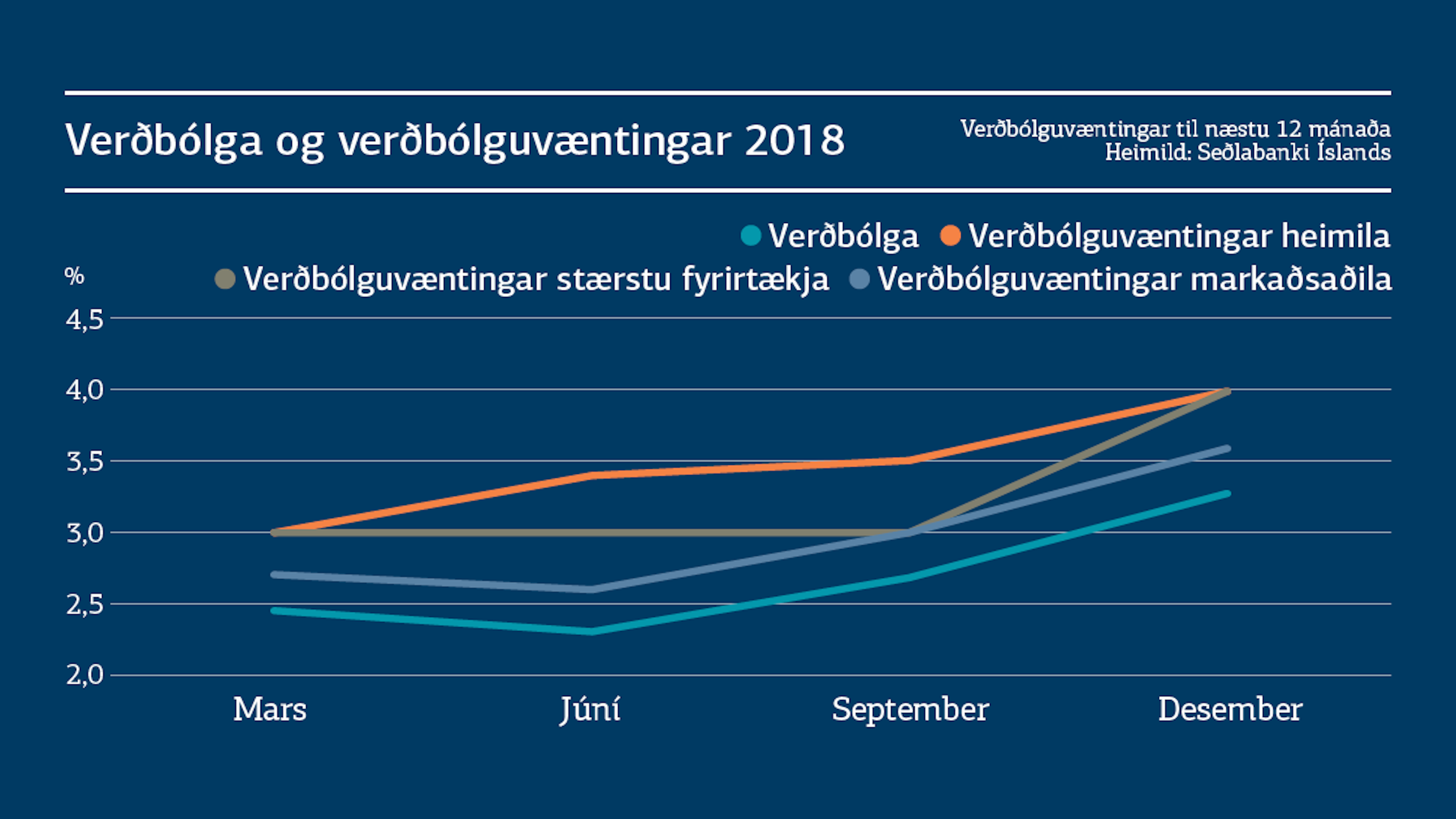 Verðbólga og verðbólguvæntingar 2018

Verðbólguvæntingar til næstu 12 mánaða
Heimild: Seðlabanki Íslands

Verðbólga Verðbólguvæntingar heimila
Verðbólguvæntingar stærstu fyrirtækja Verðbólguvæntingar markaðsaðila

%
4,5
4,0
3,5
3,0
2,5
2,0

Mars Júní September Desember